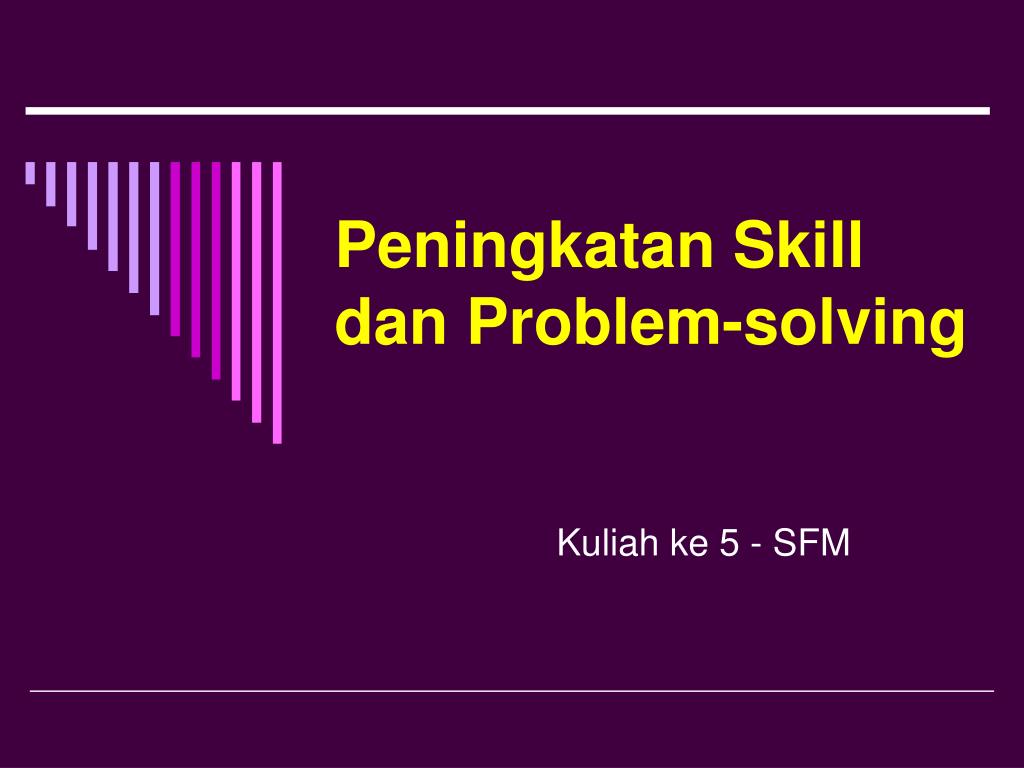 Peningkatan Skill dan Problem-solving

Kuliah ke 5 - SFM